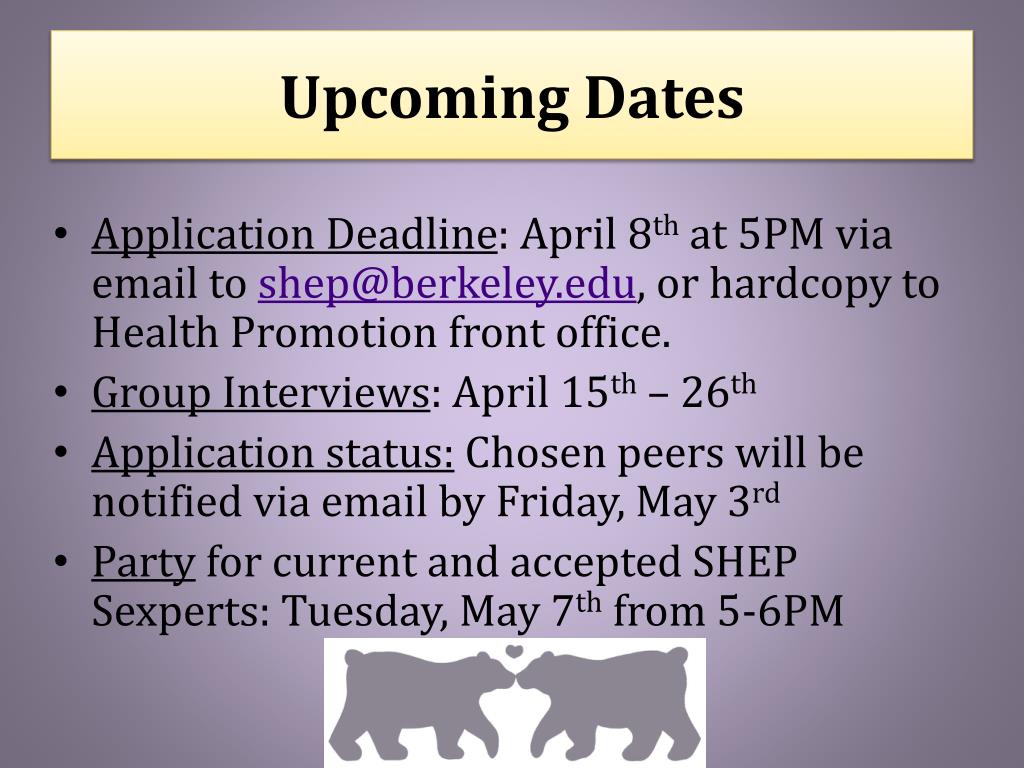 Upcoming Dates

• Application Deadline: April 8th at 5PM via email to shep@berkeley.edu, or hardcopy to Health Promotion front office.
• Group Interviews: April 15th – 26th
• Application status: Chosen peers will be notified via email by Friday, May 3rd
• Party for current and accepted SHEP Sexperts: Tuesday, May 7th from 5-6PM